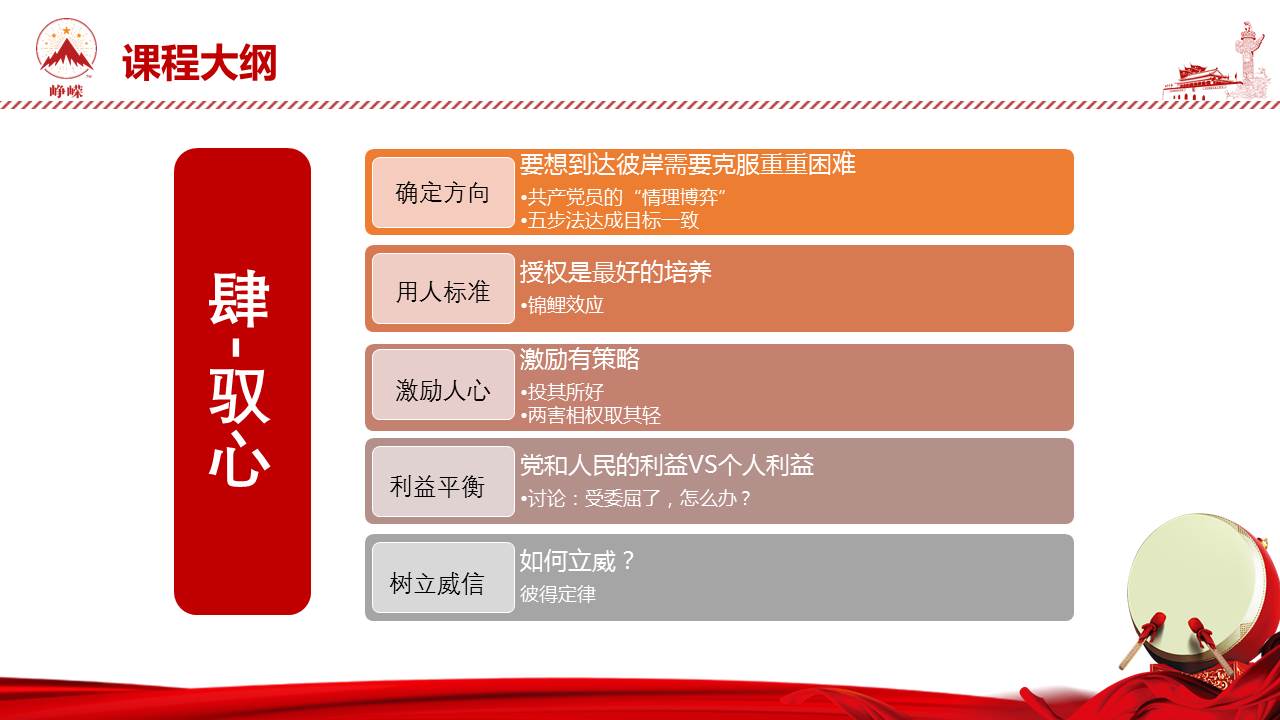 峥嵘

课程大纲

肆-驭心

确定方向
要想到达彼岸需要克服重重困难
•共产党员的“情理博弈”
•五步法达成目标一致

用人标准
授权是最好的培养
•锦鲤效应

激励人心
激励有策略
•投其所好
•两害相权取其轻

利益平衡
党和人民的利益VS个人利益
•讨论：受委屈了，怎么办？

树立威信
如何立威？
彼得定律